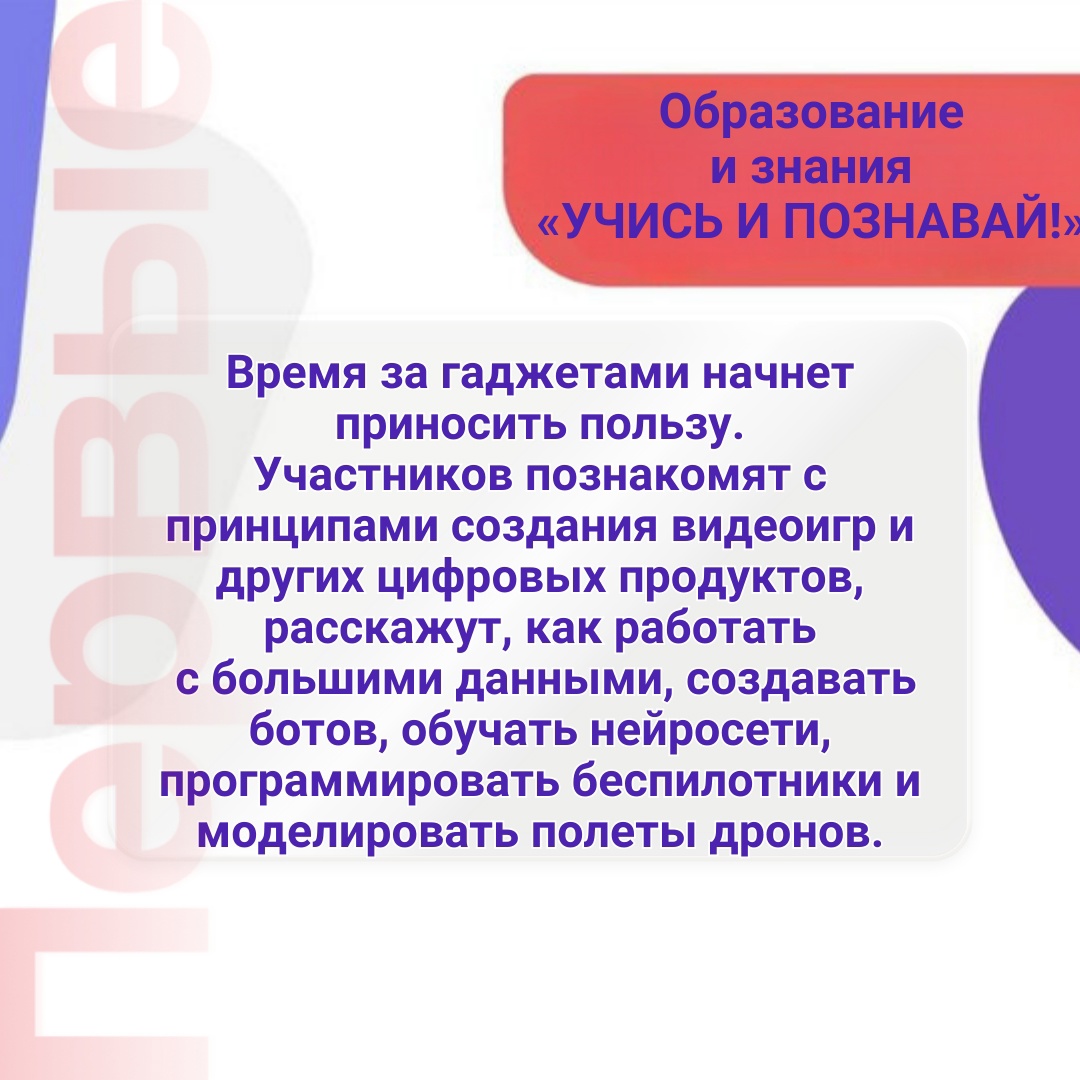 Первые

Образование и знания «УЧИСЬ И ПОЗНАВАЙ!»

Время за гаджетами начнет приносить пользу. Участников познакомят с принципами создания видеоигр и других цифровых продуктов, расскажут, как работать с большими данными, создавать ботов, обучать нейросети, программировать беспилотники и моделировать полеты дронов.